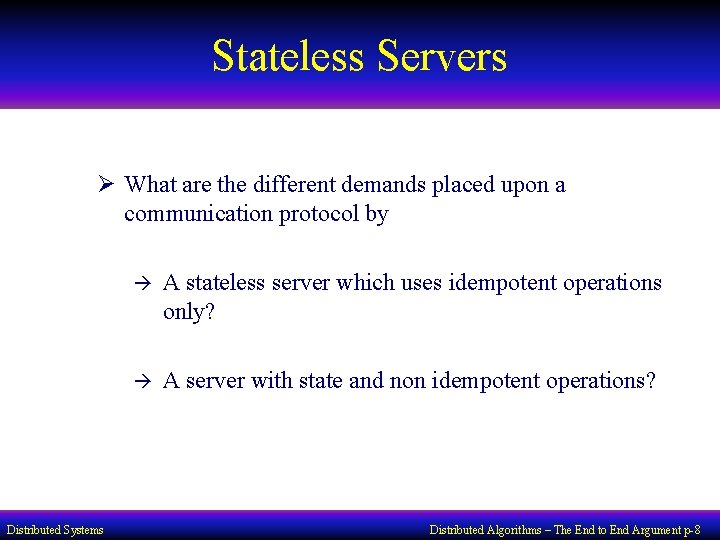 Stateless Servers

➢ What are the different demands placed upon a communication protocol by

→ A stateless server which uses idempotent operations only?

→ A server with state and non idempotent operations?

Distributed Systems

Distributed Algorithms – The End to End Argument p-8